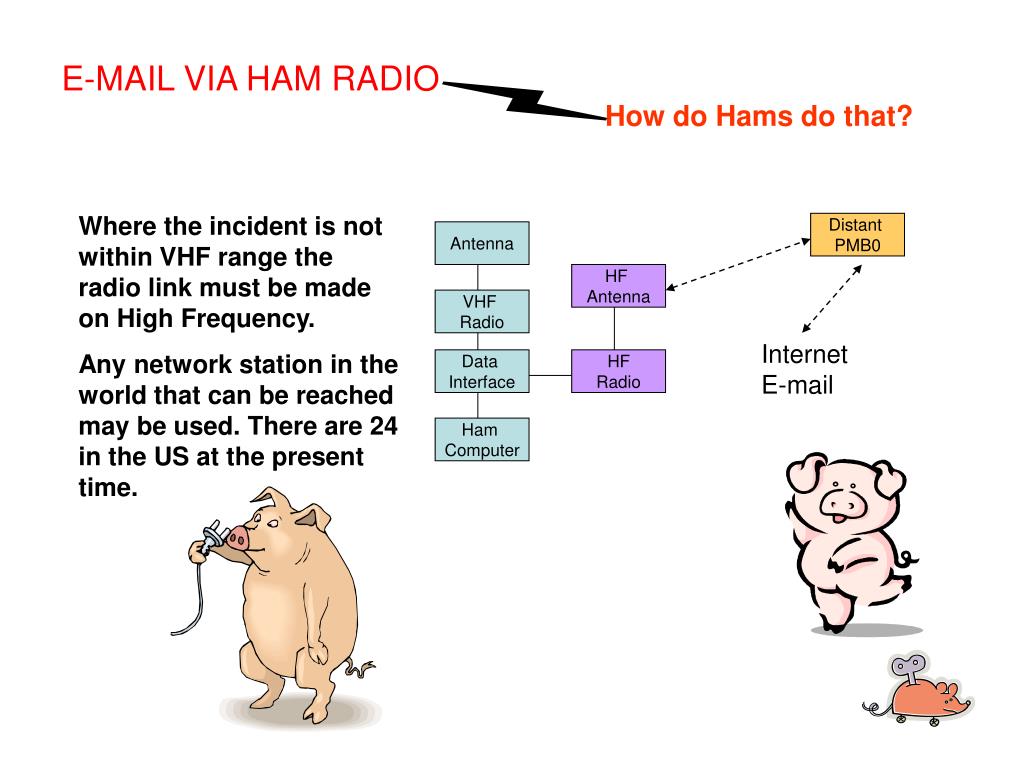 E-MAIL VIA HAM RADIO

How do Hams do that?

Where the incident is not within VHF range the radio link must be made on High Frequency.

Any network station in the world that can be reached may be used. There are 24 in the US at the present time.

Antenna

VHF Radio

Data Interface

Ham Computer

HF Antenna

HF Radio

Distant PMB0

Internet E-mail